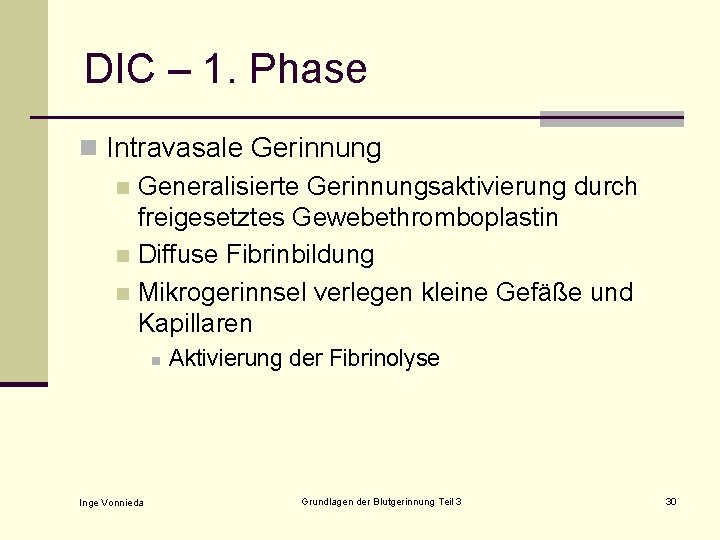 DIC – 1. Phase

Intravasale Gerinnung

Generalisierte Gerinnungsaktivierung durch freigesetztes Gewebethromboplastin

Diffuse Fibrinbildung

Mikrogerinnsel verlegen kleine Gefäße und Kapillaren

Aktivierung der Fibrinolyse

Inge Vonnieda

Grundlagen der Blutgerinnung Teil 3

30